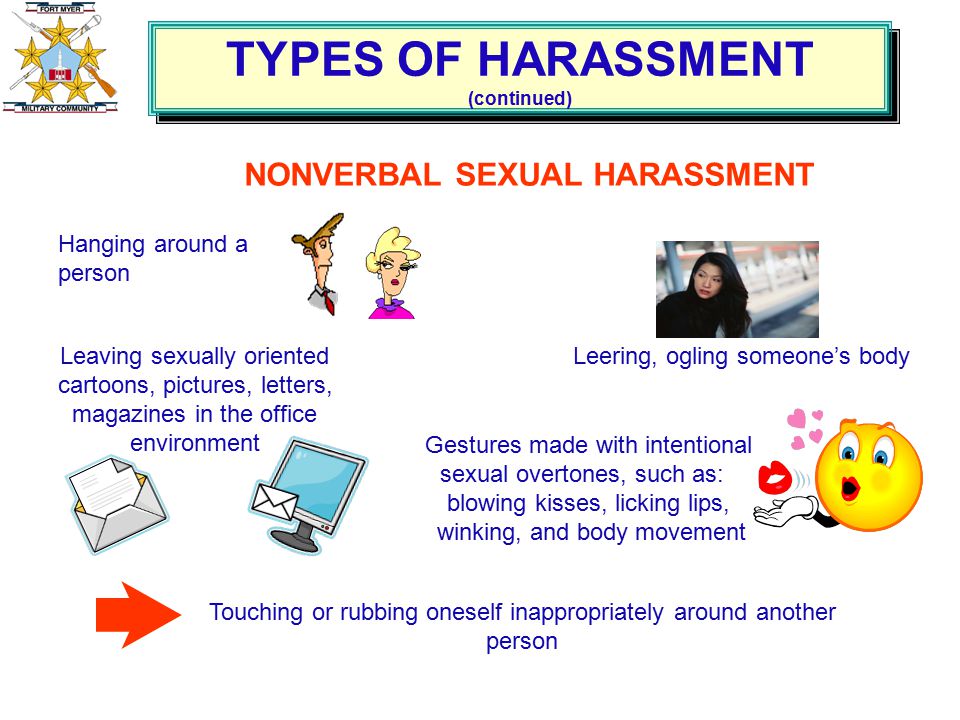 FORT MYER

MILITARY COMMUNITY

TYPES OF HARASSMENT
(continued)

NONVERBAL SEXUAL HARASSMENT

Hanging around a person

Leering, ogling someone's body

Leaving sexually oriented cartoons, pictures, letters, magazines in the office environment

Gestures made with intentional sexual overtones, such as: blowing kisses, licking lips, winking, and body movement

Touching or rubbing oneself inappropriately around another person